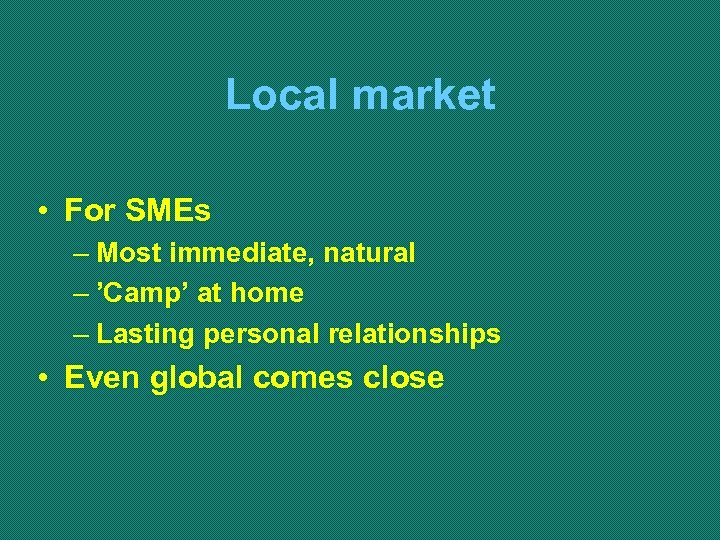 Local market

• For SMEs
  – Most immediate, natural
  – ’Camp’ at home
  – Lasting personal relationships
• Even global comes close